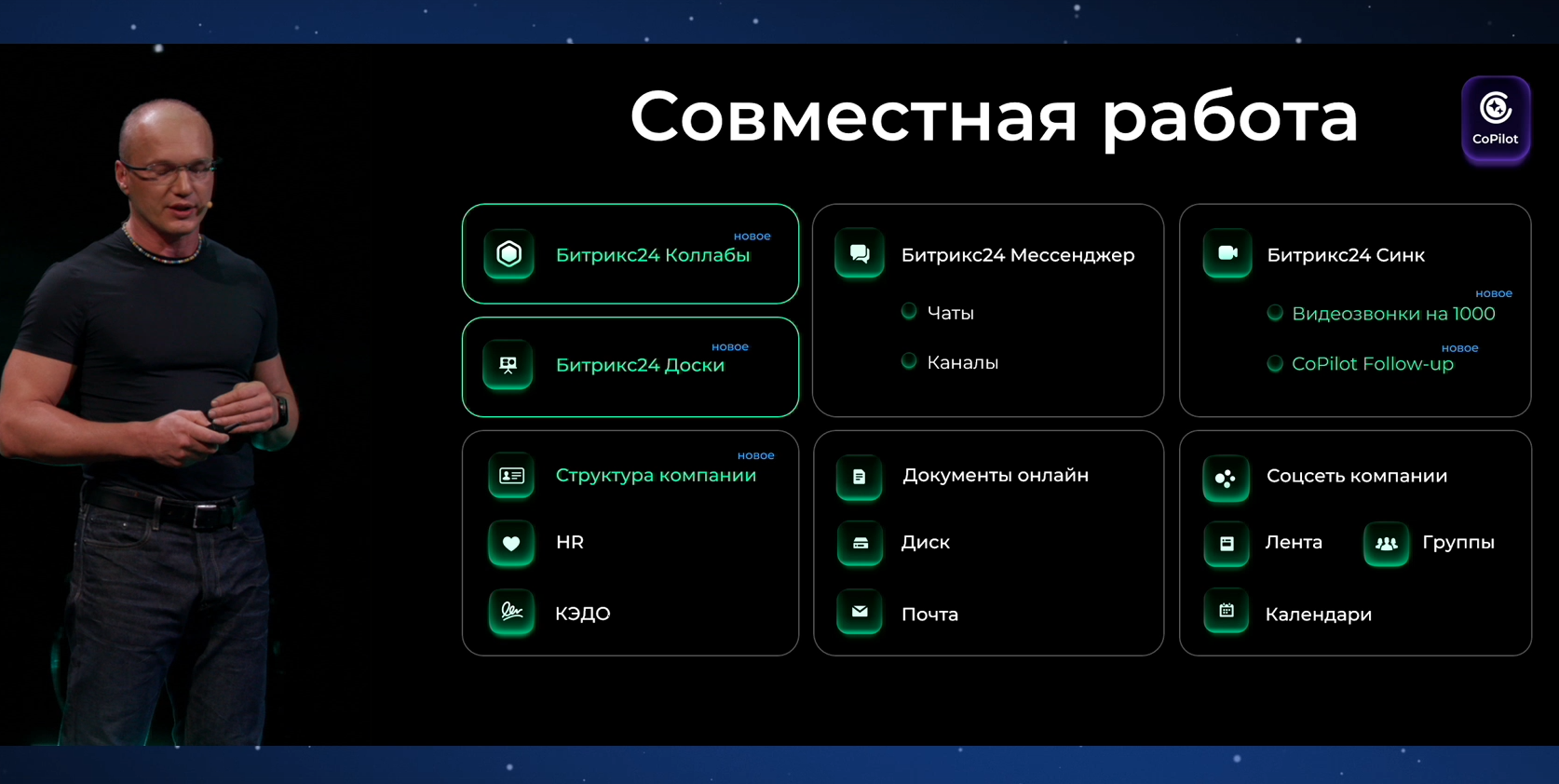 Совместная работа

CoPilot

новое
Битрикс24 Коллабы

новое
Битрикс24 Доски

Битрикс24 Мессенджер
Чаты
Каналы

Битрикс24 Синк
новое
Видеозвонки на 1000
новое
CoPilot Follow-up

новое
Структура компании
HR
КЭДО

Документы онлайн
Диск
Почта

Соцсеть компании
Лента
Группы
Календари